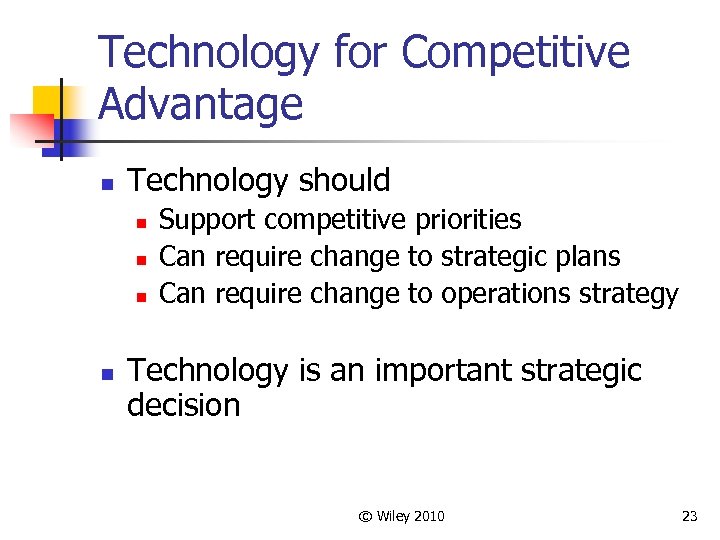 Technology for Competitive Advantage

- Technology should
  - Support competitive priorities
  - Can require change to strategic plans
  - Can require change to operations strategy

- Technology is an important strategic decision

© Wiley 2010

23